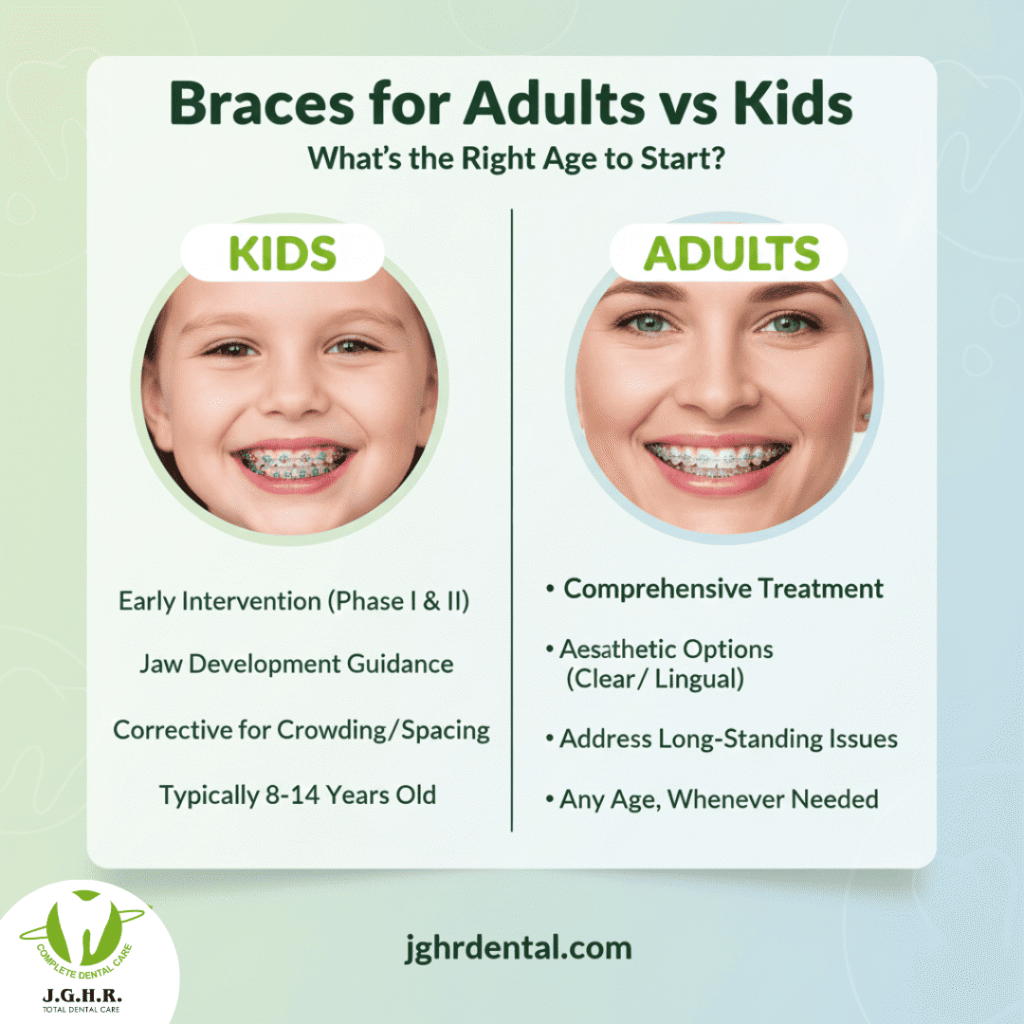 Braces for Adults vs Kids
What's the Right Age to Start?

KIDS

Early Intervention (Phase I & II)

Jaw Development Guidance

Corrective for Crowding/Spacing

Typically 8-14 Years Old

ADULTS

• Comprehensive Treatment

• Aesathetic Options (Clear/ Lingual)

• Address Long-Standing Issues

• Any Age, Whenever Needed

COMPLETE DENTAL CARE
J.G.H.R.
TOTAL DENTAL CARE

jghrdental.com